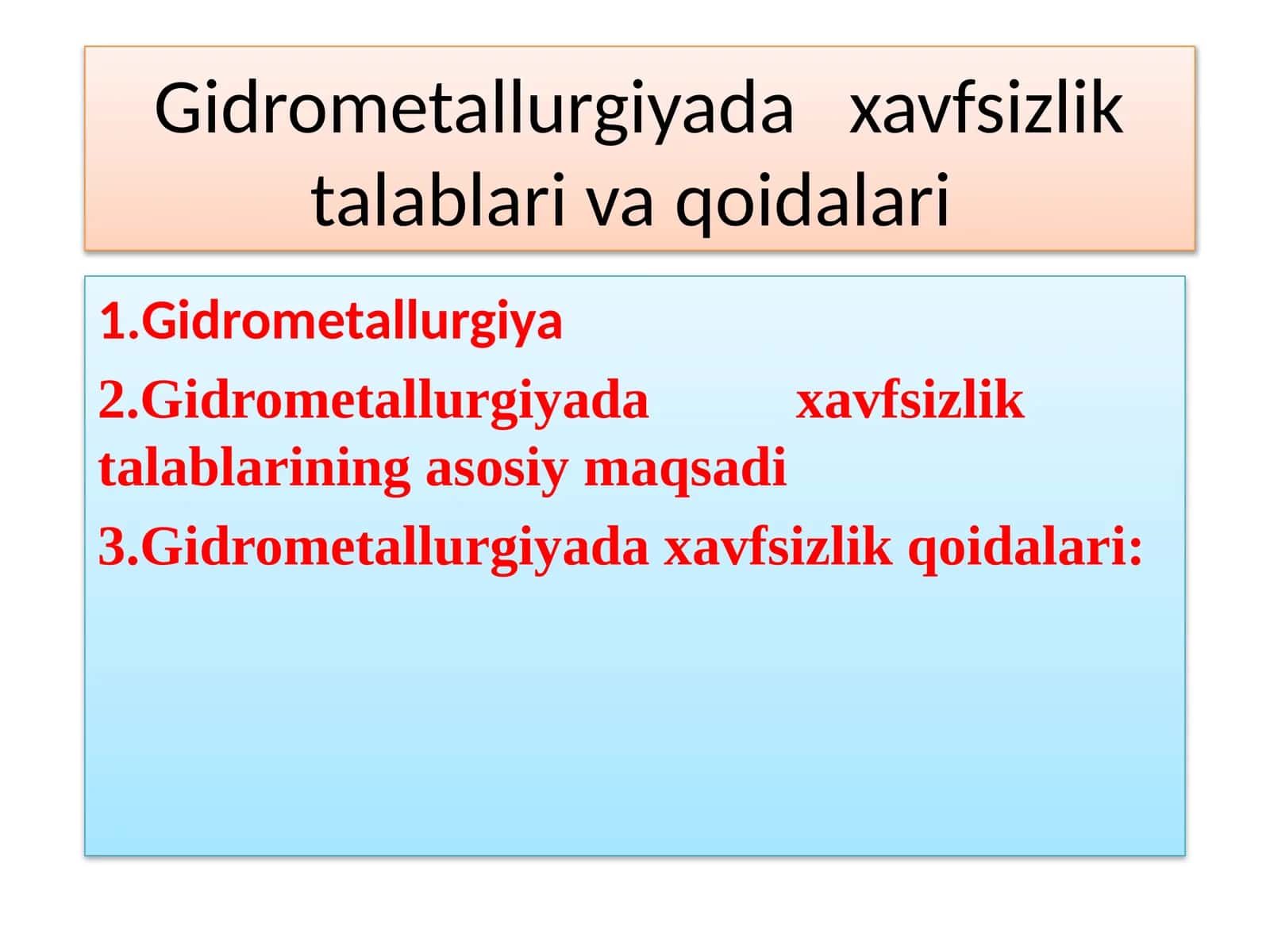 Gidrometallurgiyada xavfsizlik talablari va qoidalari

1.Gidrometallurgiya

2.Gidrometallurgiyada xavfsizlik talablarining asosiy maqsadi

3.Gidrometallurgiyada xavfsizlik qoidalari: